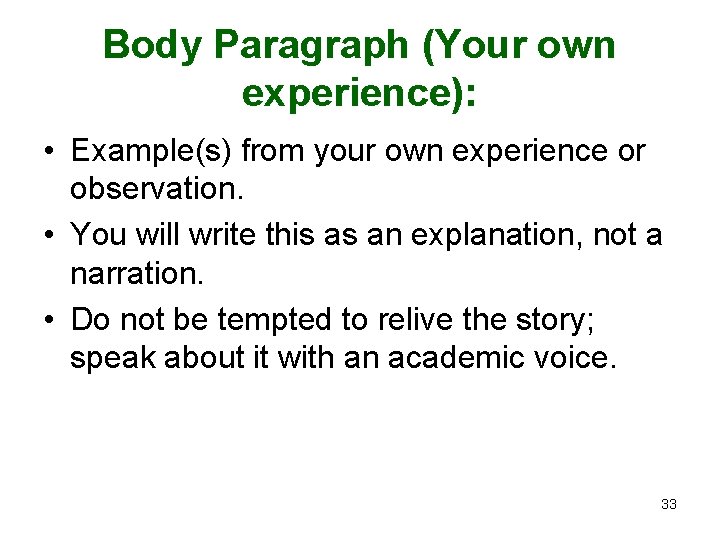 Body Paragraph (Your own experience):

• Example(s) from your own experience or observation.

• You will write this as an explanation, not a narration.

• Do not be tempted to relive the story; speak about it with an academic voice.

33